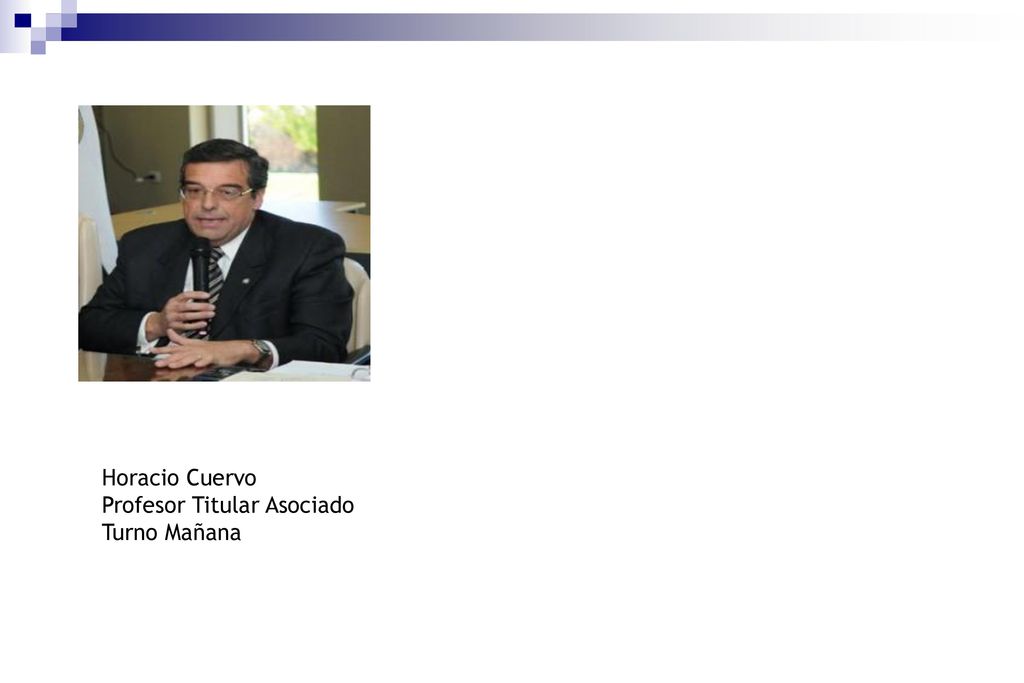 Horacio Cuervo
Profesor Titular Asociado
Turno Mañana